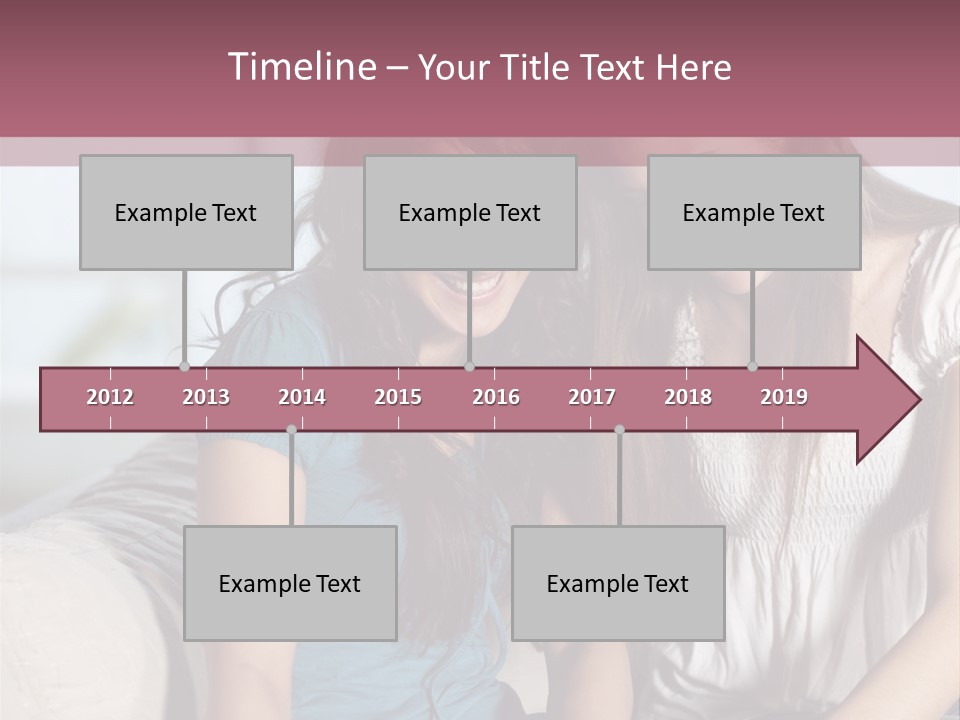 Timeline – Your Title Text Here

Example Text

Example Text

Example Text

2012 2013 2014 2015 2016 2017 2018 2019

Example Text

Example Text